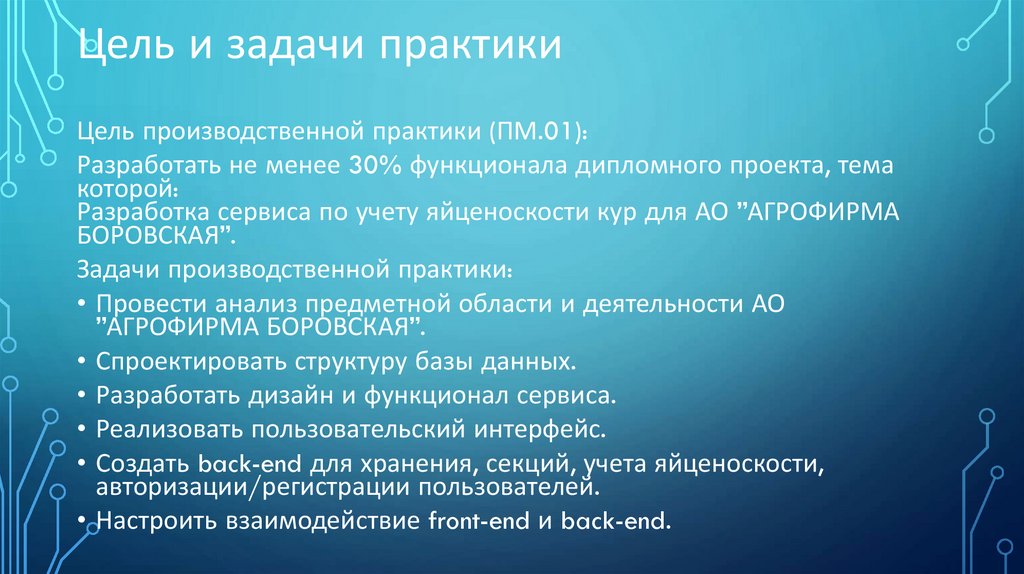 Цель и задачи практики

Цель производственной практики (ПМ.01):

Разработать не менее 30% функционала дипломного проекта, тема которой:
Разработка сервиса по учету яйценоскости кур для АО ”АГРОФИРМА БОРОВСКАЯ”.

Задачи производственной практики:

• Провести анализ предметной области и деятельности АО ”АГРОФИРМА БОРОВСКАЯ”.
• Спроектировать структуру базы данных.
• Разработать дизайн и функционал сервиса.
• Реализовать пользовательский интерфейс.
• Создать back-end для хранения, секций, учета яйценоскости, авторизации/регистрации пользователей.
• Настроить взаимодействие front-end и back-end.